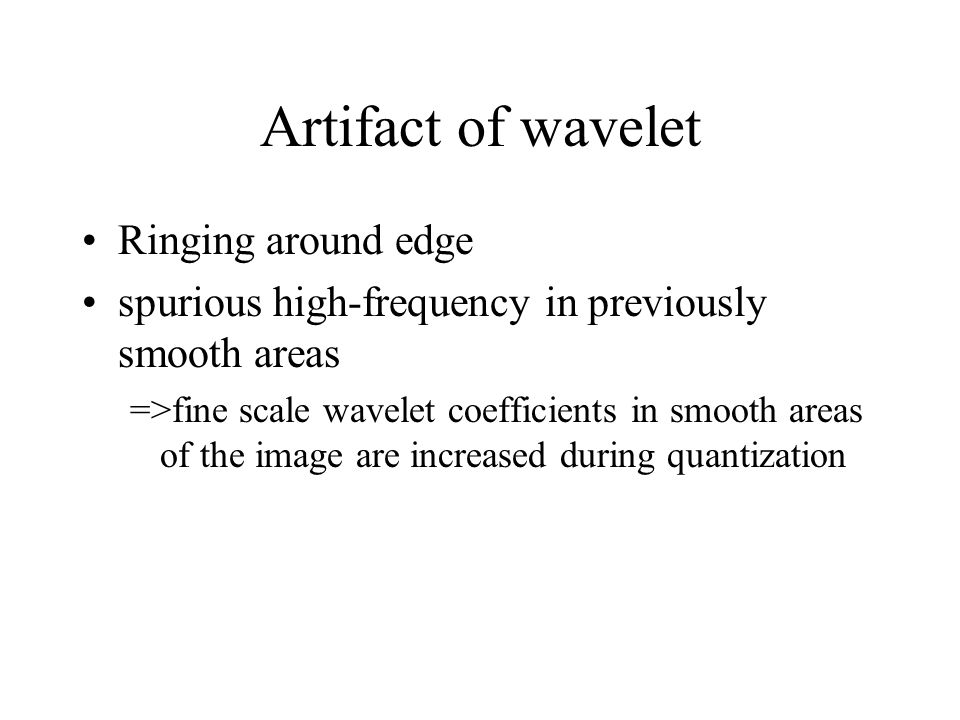 Artifact of wavelet

• Ringing around edge
• spurious high-frequency in previously smooth areas
=>fine scale wavelet coefficients in smooth areas of the image are increased during quantization